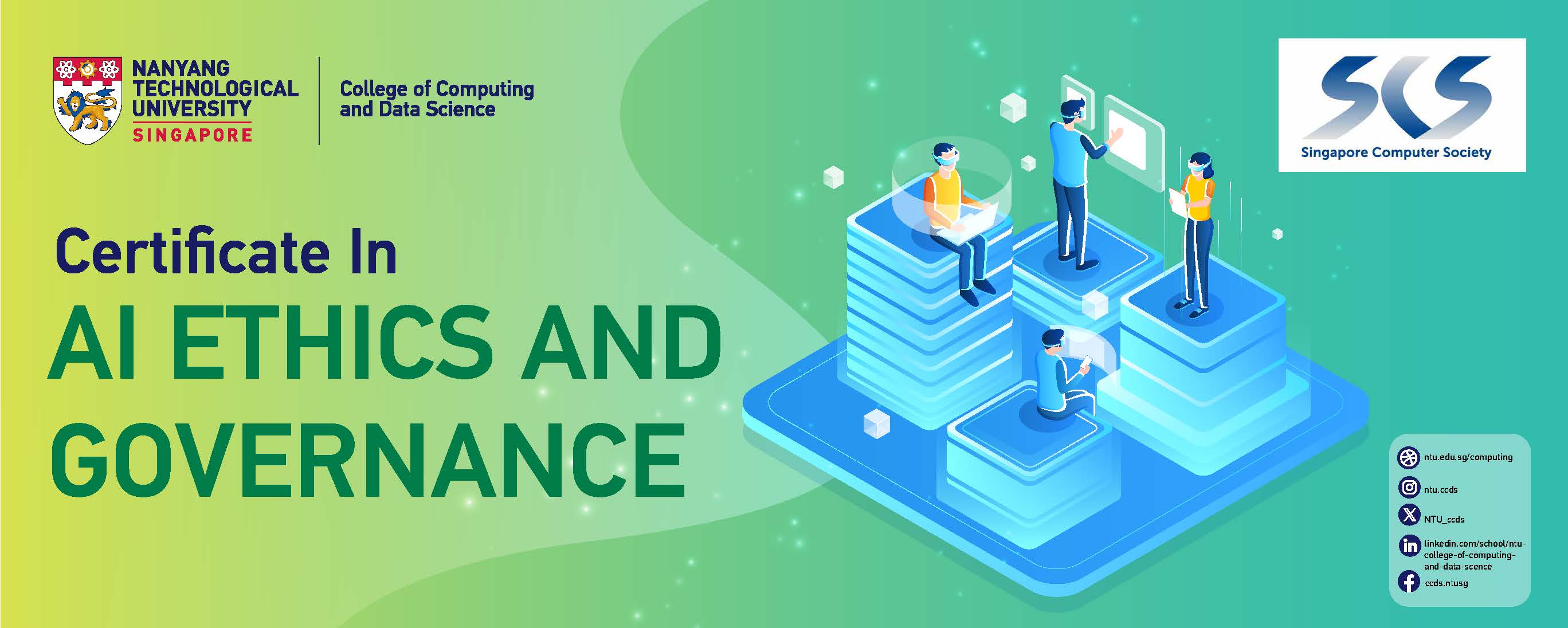 NANYANG TECHNOLOGICAL UNIVERSITY SINGAPORE

College of Computing and Data Science

SCS
Singapore Computer Society

Certificate In
AI ETHICS AND GOVERNANCE

ntu.edu.sg/computing
ntu.ccds
NTU_ccds
linkedin.com/school/ntu-college-of-computing-and-data-scence
ccds.ntusg